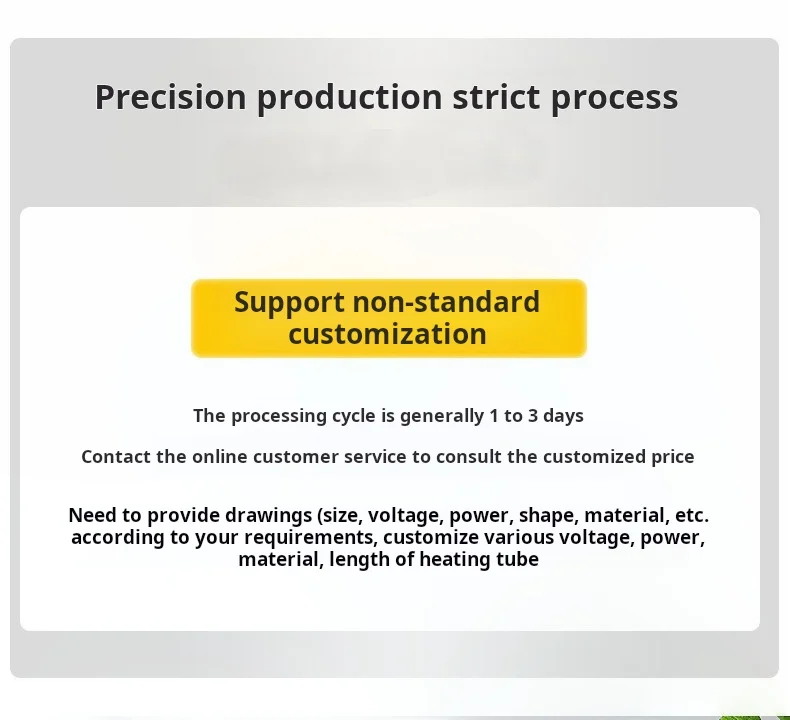 Precision production strict process

Support non-standard customization

The processing cycle is generally 1 to 3 days

Contact the online customer service to consult the customized price

Need to provide drawings (size, voltage, power, shape, material, etc. according to your requirements, customize various voltage, power, material, length of heating tube